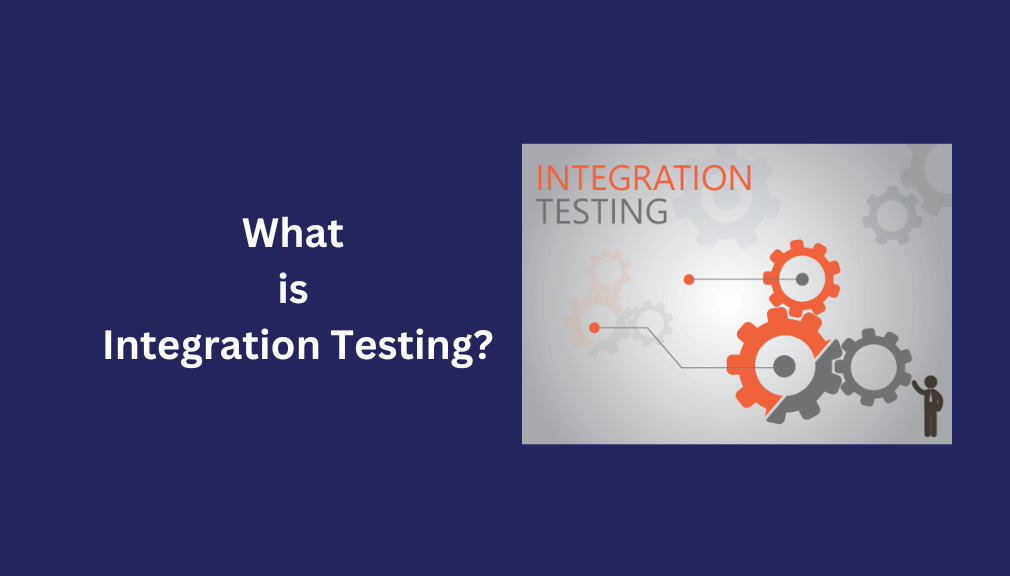 What
is
Integration Testing?

INTEGRATION
TESTING